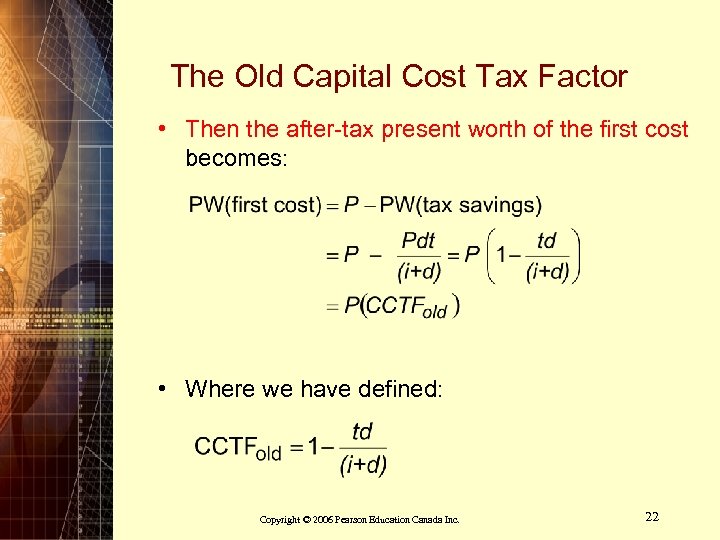 The Old Capital Cost Tax Factor

• Then the after-tax present worth of the first cost becomes:

$\text{PW(first cost)} = P - \text{PW(tax savings)}$

$= P - \frac{Pdt}{(i+d)} = P\left(1 - \frac{td}{(i+d)}\right)$

$= P(CCTF_{old})$

• Where we have defined:

$\text{CCTF}_{\text{old}} = 1 - \frac{td}{(i+d)}$

Copyright © 2006 Pearson Education Canada Inc.

22